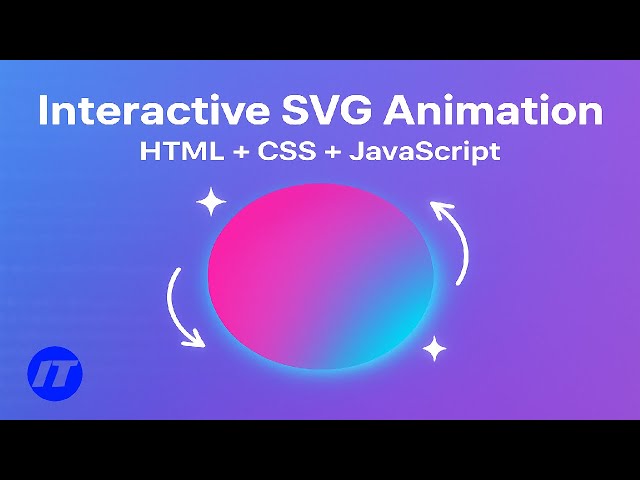 Interactive SVG Animation
HTML + CSS + JavaScript

IT